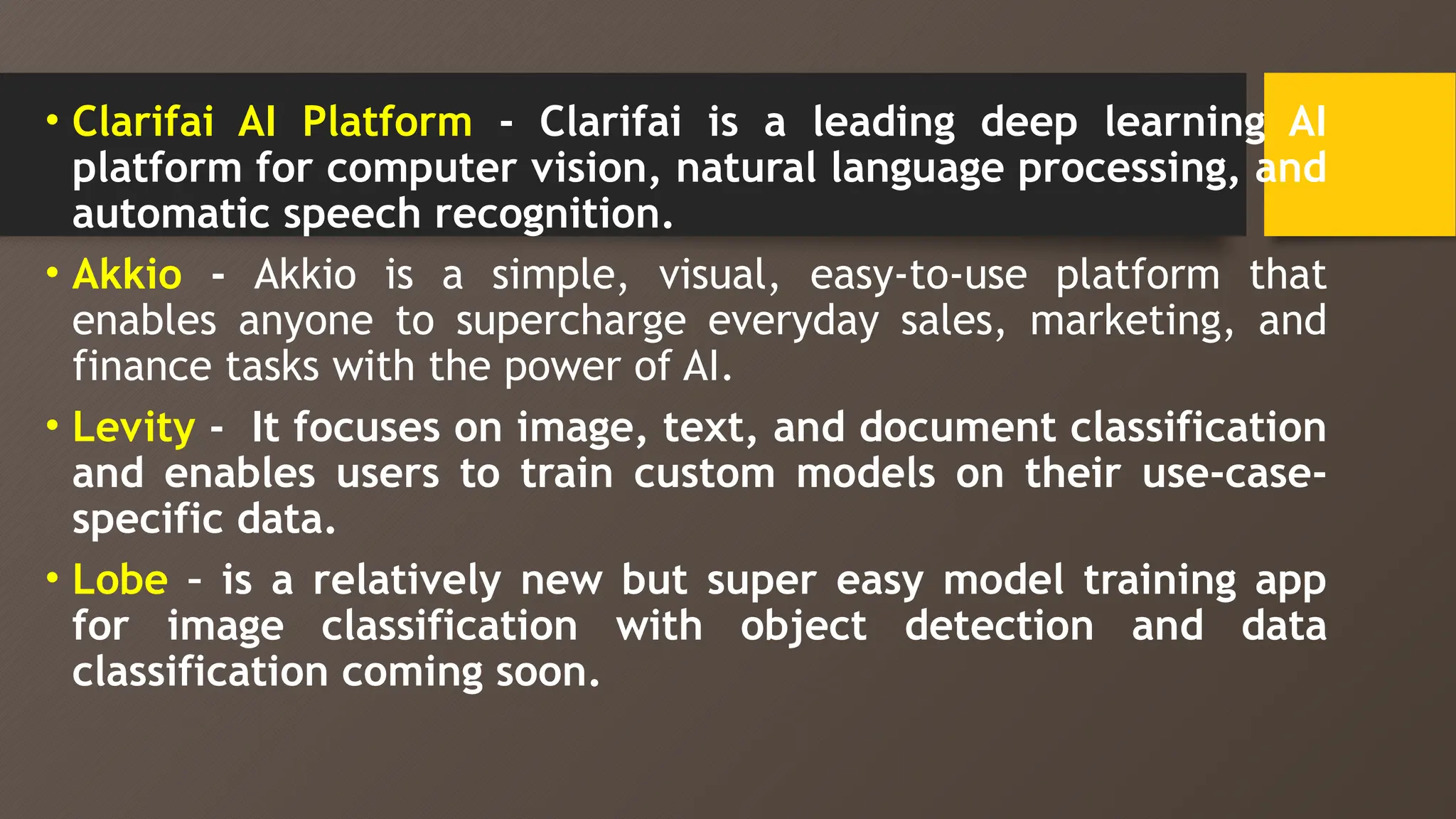 • Clarifai AI Platform - Clarifai is a leading deep learning AI platform for computer vision, natural language processing, and automatic speech recognition.

• Akkio - Akkio is a simple, visual, easy-to-use platform that enables anyone to supercharge everyday sales, marketing, and finance tasks with the power of AI.

• Levity - It focuses on image, text, and document classification and enables users to train custom models on their use-case-specific data.

• Lobe - is a relatively new but super easy model training app for image classification with object detection and data classification coming soon.